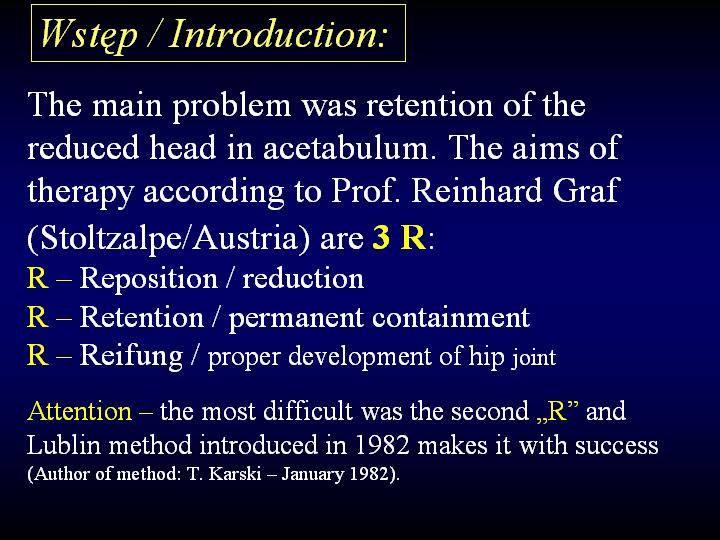 Wstęp / Introduction:

The main problem was retention of the reduced head in acetabulum. The aims of therapy according to Prof. Reinhard Graf (Stoltzalpe/Austria) are 3 R:
R – Reposition / reduction
R – Retention / permanent containment
R – Reifung / proper development of hip joint

Attention – the most difficult was the second „R” and Lublin method introduced in 1982 makes it with success (Author of method: T. Karski – January 1982).